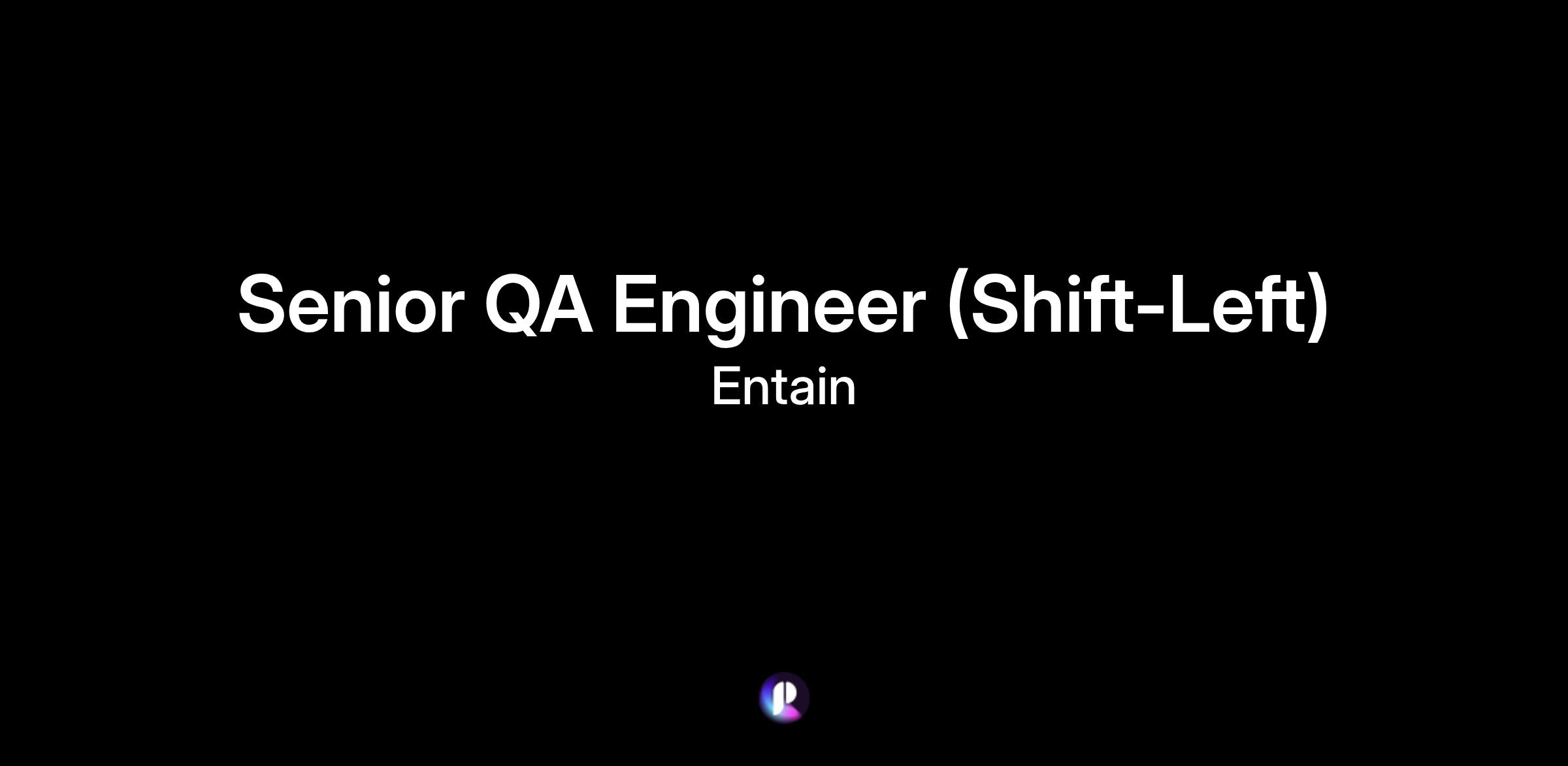 Senior QA Engineer (Shift-Left)
Entain